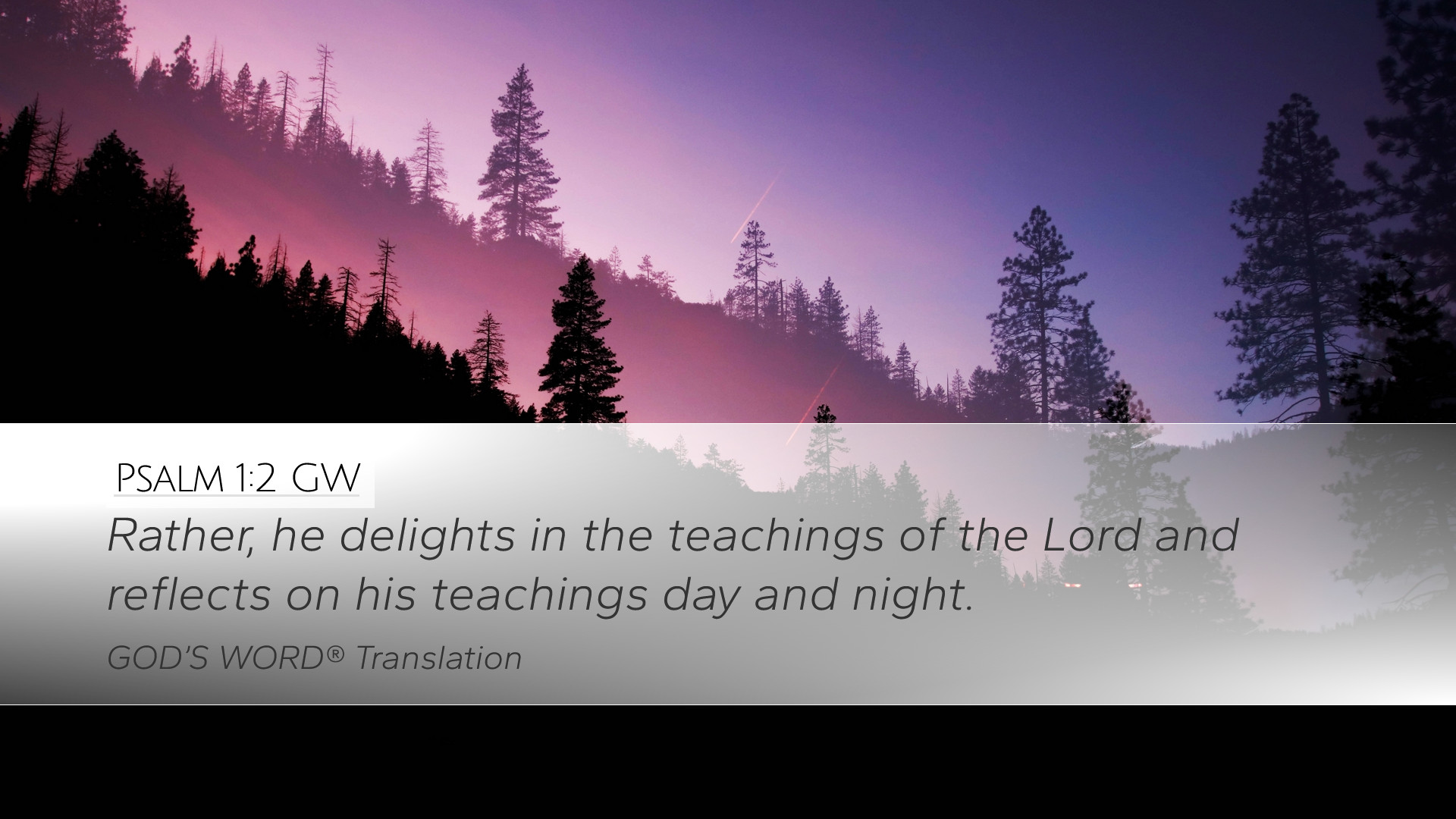 Psalm 1:2 GW

Rather, he delights in the teachings of the Lord and reflects on his teachings day and night.

GOD'S WORD® Translation